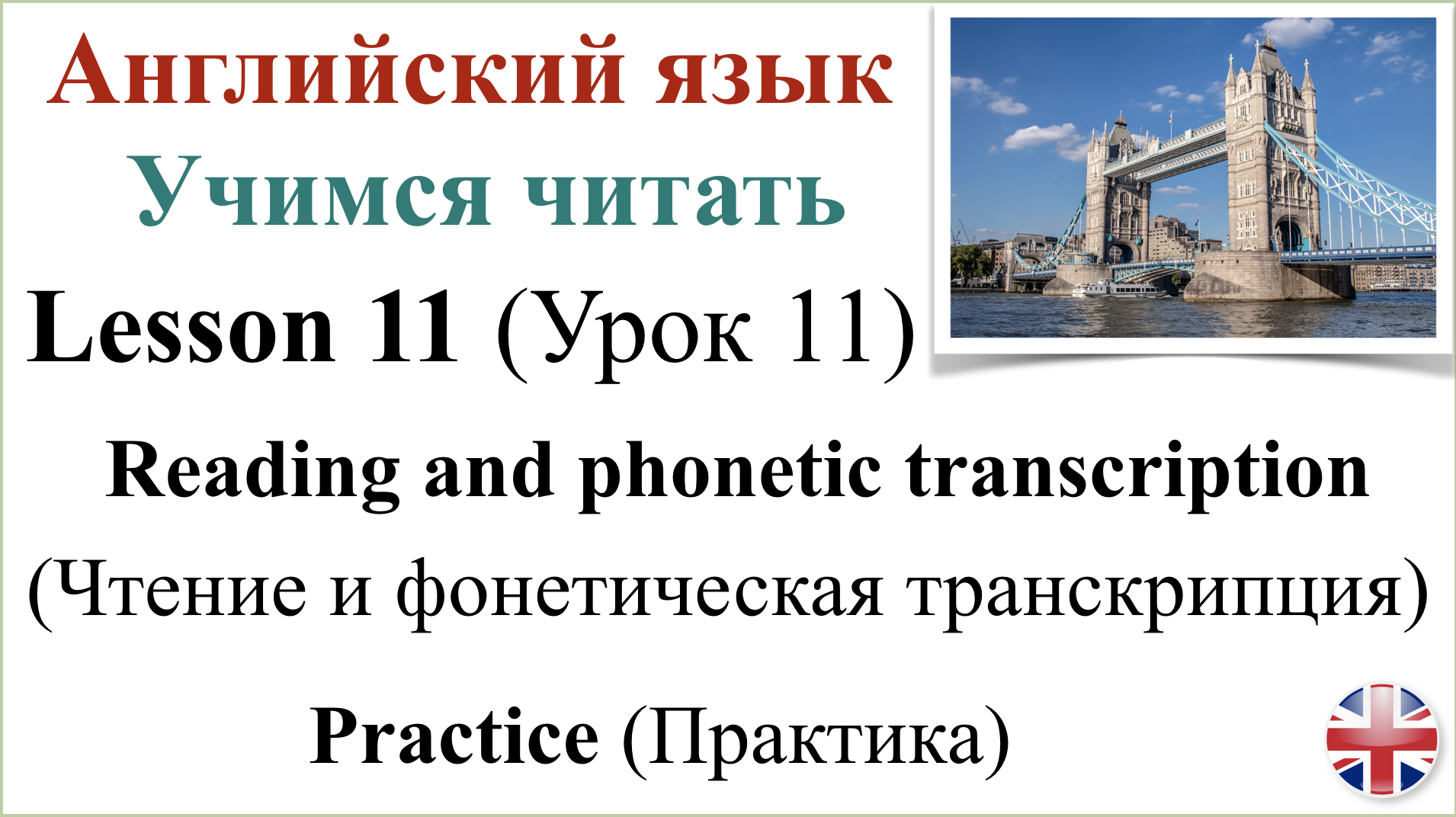 Английский язык
Учимся читать
Lesson 11 (Урок 11)

Reading and phonetic transcription
(Чтение и фонетическая транскрипция)

Practice (Практика)